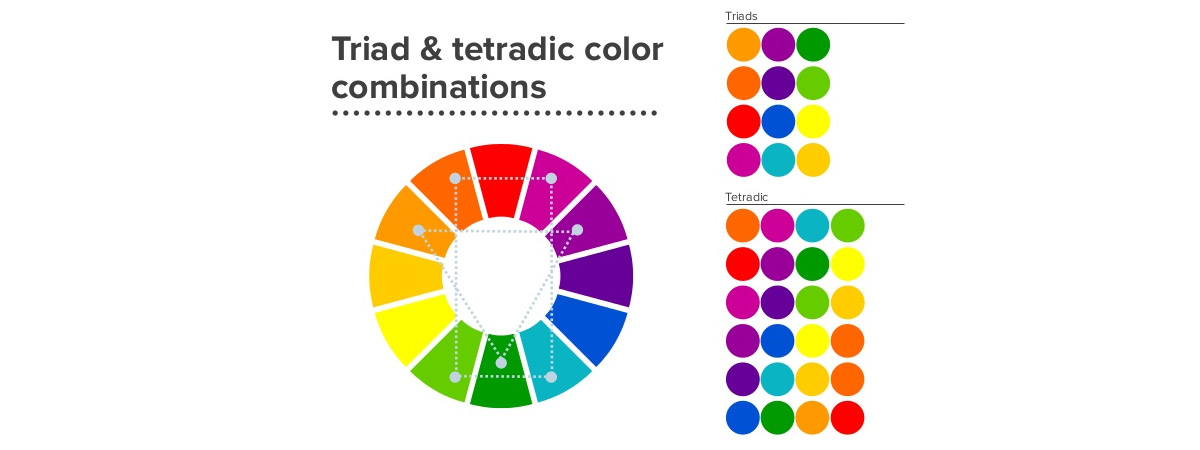 Triad & tetradic color combinations

Triads

Tetradic